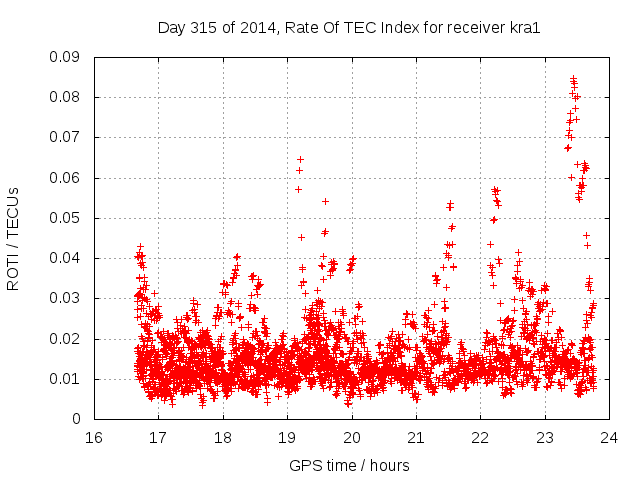 Day 315 of 2014, Rate Of TEC Index for receiver kra1

ROTI / TECUs

0.09
0.08
0.07
0.06
0.05
0.04
0.03
0.02
0.01
0

16 17 18 19 20 21 22 23 24

GPS time / hours